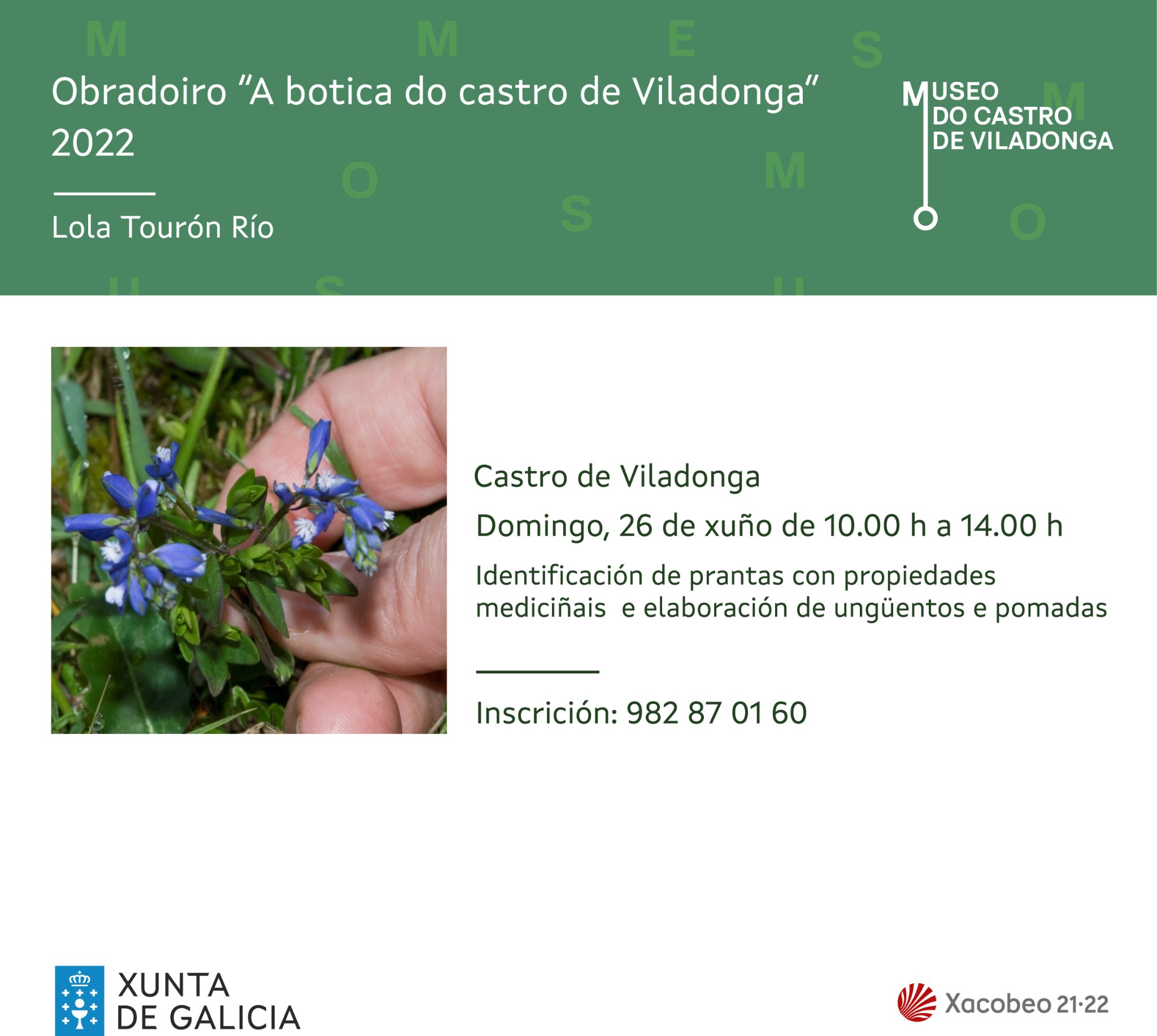 Obradoiro "A botica do castro de Viladonga" 2022

Lola Tourón Río

MUSEO DO CASTRO DE VILADONGA

Castro de Viladonga

Domingo, 26 de xuño de 10.00 h a 14.00 h

Identificación de prantas con propiedades mediciñais e elaboración de ungüentos e pomadas

Inscrición: 982 87 01 60

XUNTA DE GALICIA

Xacobeo 21·22